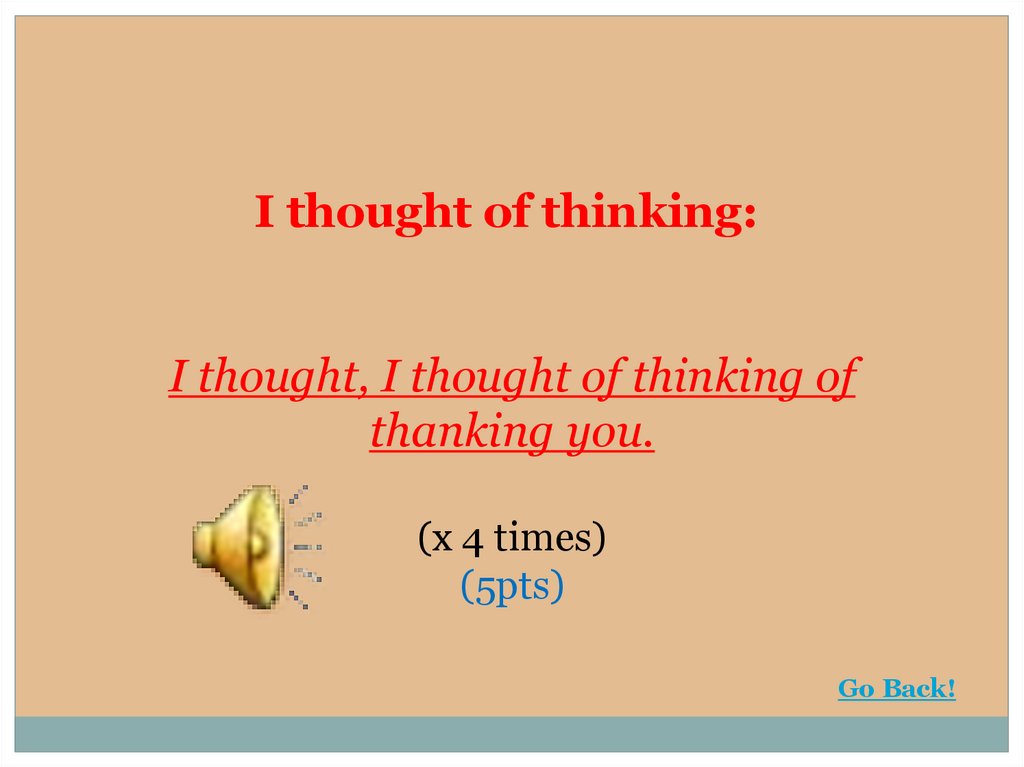 I thought of thinking:

I thought, I thought of thinking of thanking you.

(x 4 times)
(5pts)

Go Back!